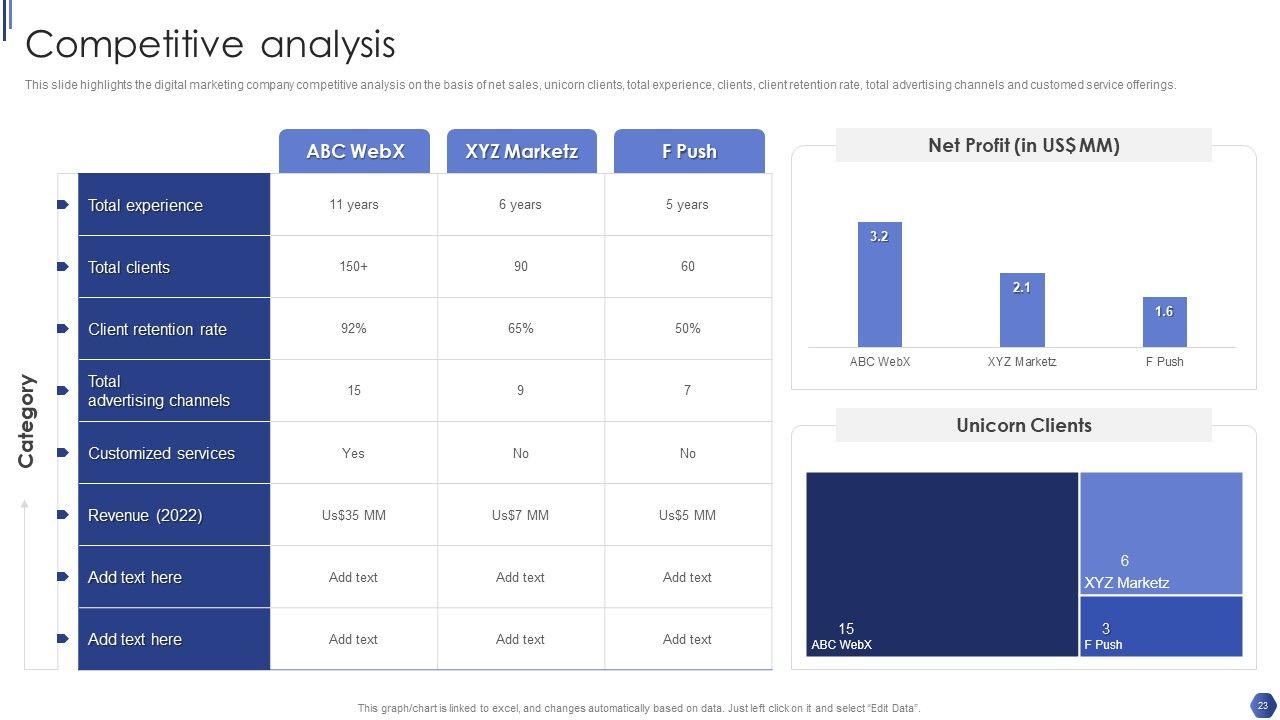 Competitive analysis

This slide highlights the digital marketing company competitive analysis on the basis of net sales, unicorn clients, total experience, clients, client retention rate, total advertising channels and customed service offerings.

Category

| | ABC WebX | XYZ Marketz | F Push |
|---|---|---|---|
| Total experience | 11 years | 6 years | 5 years |
| Total clients | 150+ | 90 | 60 |
| Client retention rate | 92% | 65% | 50% |
| Total advertising channels | 15 | 9 | 7 |
| Customized services | Yes | No | No |
| Revenue (2022) | Us$35 MM | Us$7 MM | Us$5 MM |
| Add text here | Add text | Add text | Add text |
| Add text here | Add text | Add text | Add text |

Net Profit (in US$ MM)

3.2
2.1
1.6
ABC WebX
XYZ Marketz
F Push

Unicorn Clients

15
ABC WebX
6
XYZ Marketz
3
F Push

This graph/chart is linked to excel, and changes automatically based on data. Just left click on it and select "Edit Data".

23